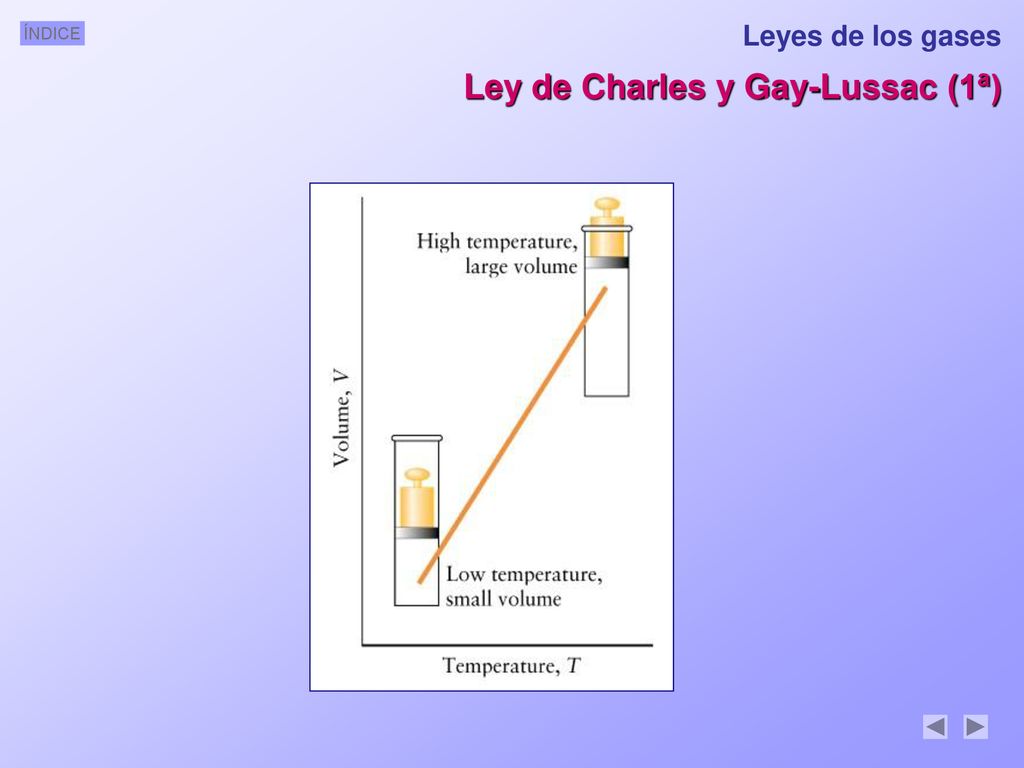 ÍNDICE

Leyes de los gases

Ley de Charles y Gay-Lussac (1ª)

High temperature, large volume

Volume, $V$

Low temperature, small volume

Temperature, $T$